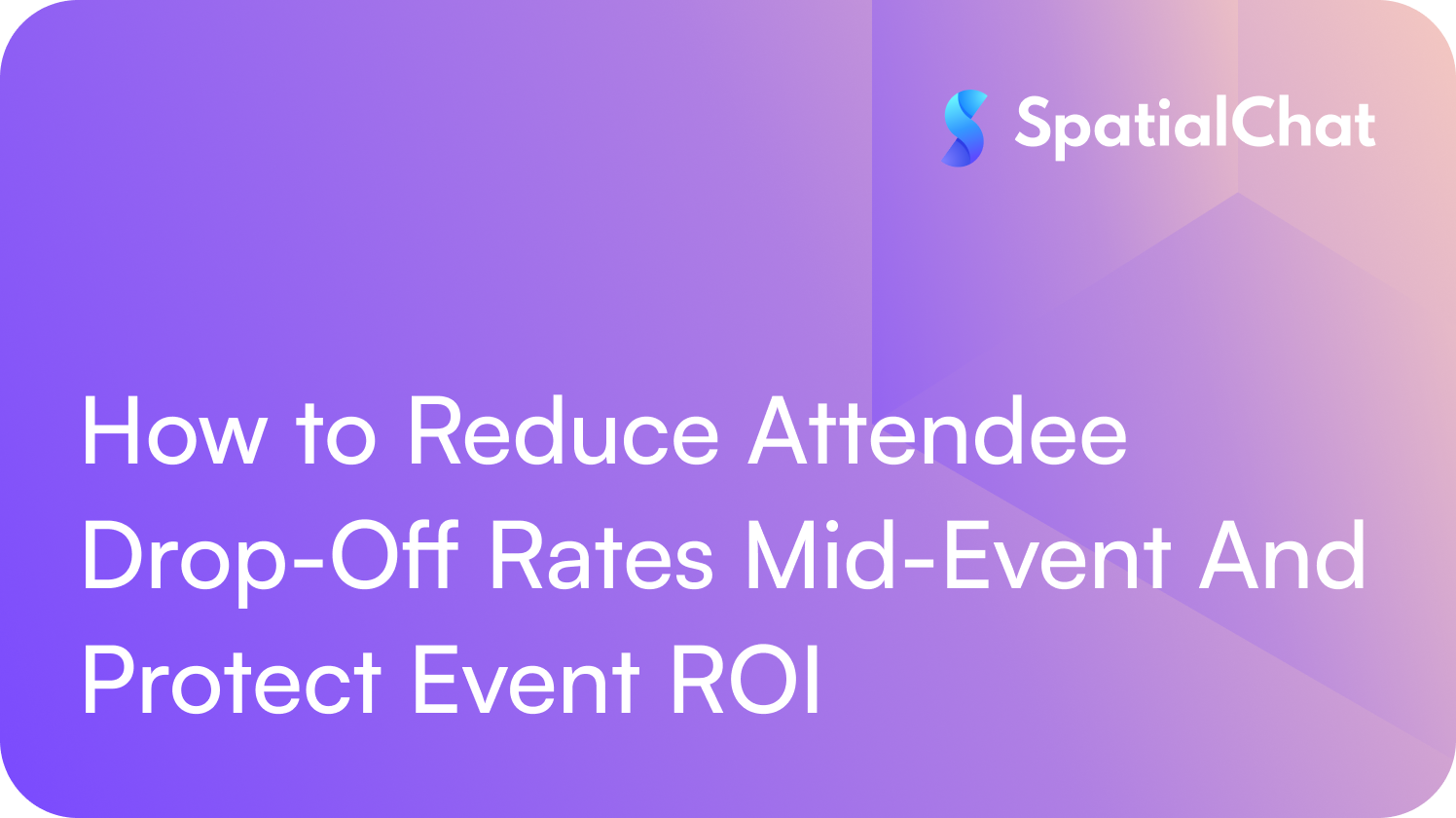 SpatialChat

How to Reduce Attendee Drop-Off Rates Mid-Event And Protect Event ROI